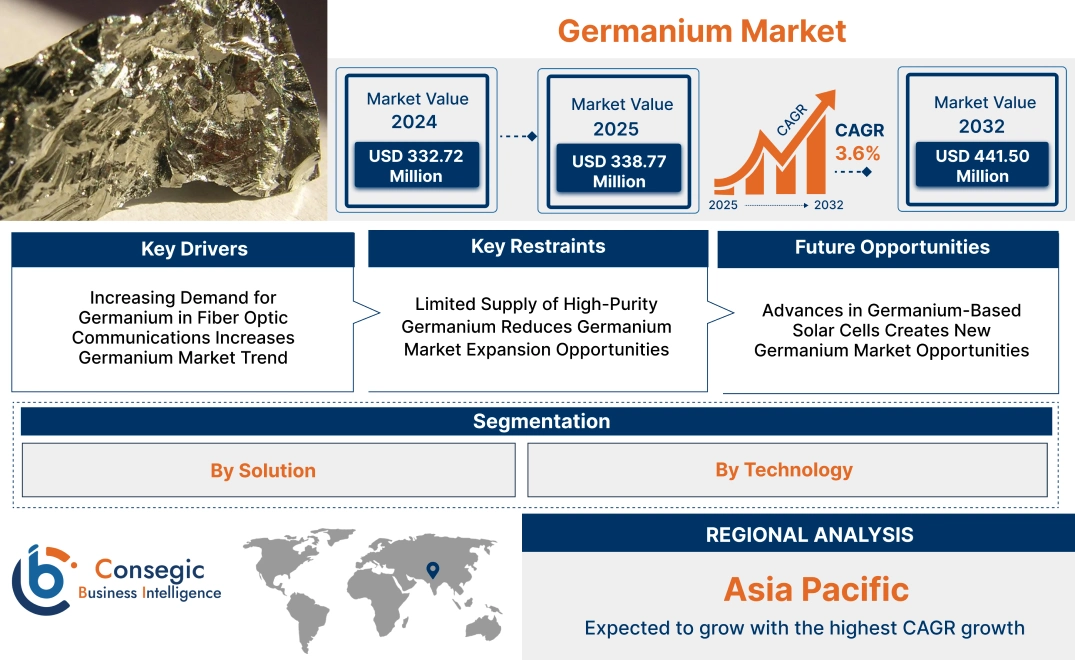 Germanium Market

Market Value
2024
USD 332.72
Million

Market Value
2025
USD 338.77
Million

CAGR
CAGR
3.6%
2025 2032

Market Value
2032
USD 441.50
Million

Key Drivers
Increasing Demand for Germanium in Fiber Optic Communications Increases Germanium Market Trend

Key Restraints
Limited Supply of High-Purity Germanium Reduces Germanium Market Expansion Opportunities

Future Opportunities
Advances in Germanium-Based Solar Cells Creates New Germanium Market Opportunities

Segmentation
By Solution
By Technology

Consegic
Business Intelligence

REGIONAL ANALYSIS
Asia Pacific
Expected to grow with the highest CAGR growth